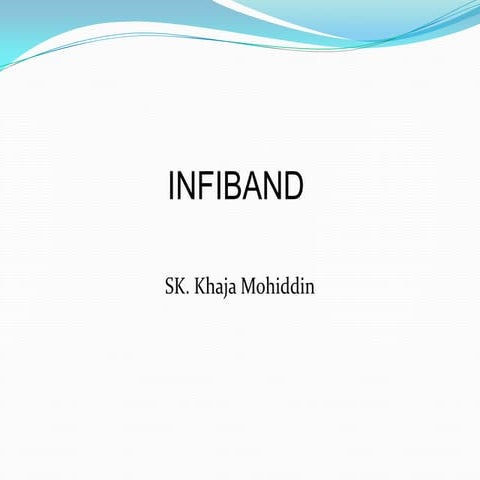 INFIBAND

SK. Khaja Mohiddin